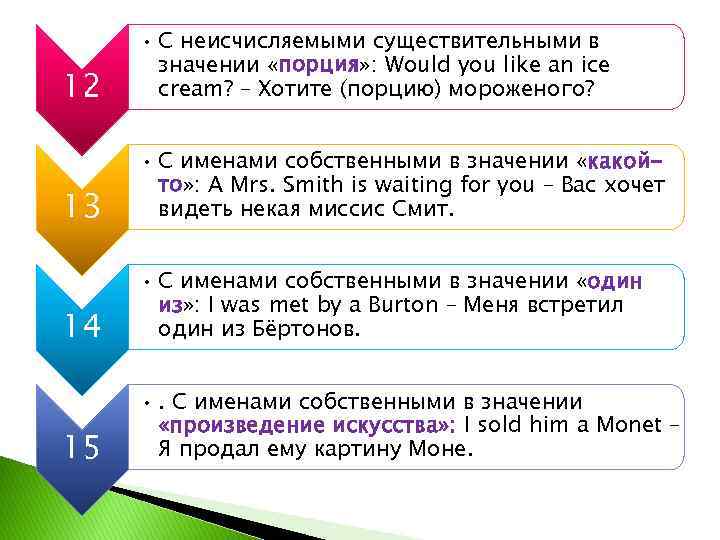 12

• С неисчисляемыми существительными в значении «порция»: Would you like an ice cream? – Хотите (порцию) мороженого?

13

• С именами собственными в значении «какой-то»: A Mrs. Smith is waiting for you – Вас хочет видеть некая миссис Смит.

14

• С именами собственными в значении «один из»: I was met by a Burton – Меня встретил один из Бёртонов.

15

• . С именами собственными в значении «произведение искусства»: I sold him a Monet – Я продал ему картину Моне.